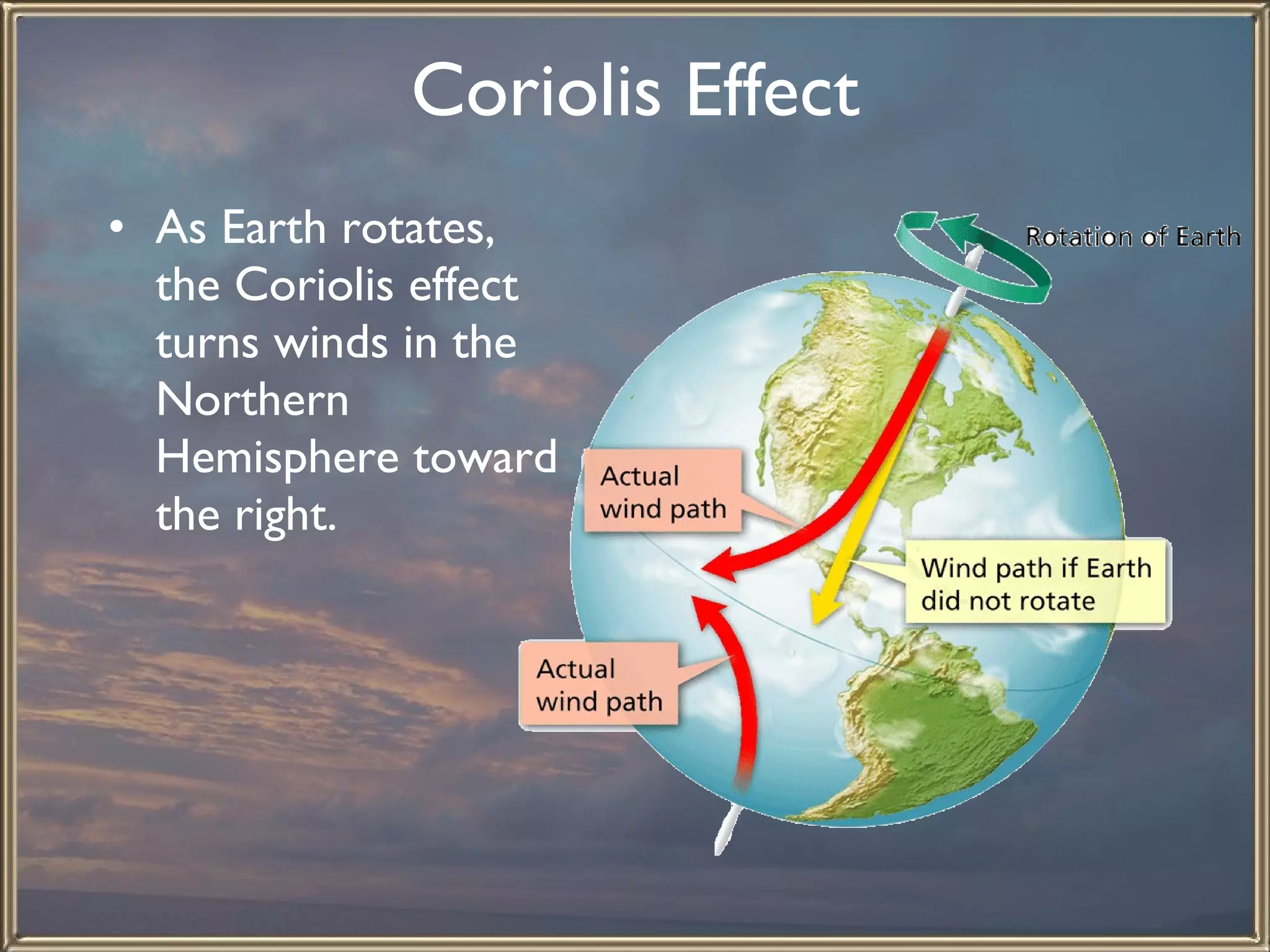 Coriolis Effect

• As Earth rotates, the Coriolis effect turns winds in the Northern Hemisphere toward the right.

Rotation of Earth

Actual wind path

Wind path if Earth did not rotate

Actual wind path